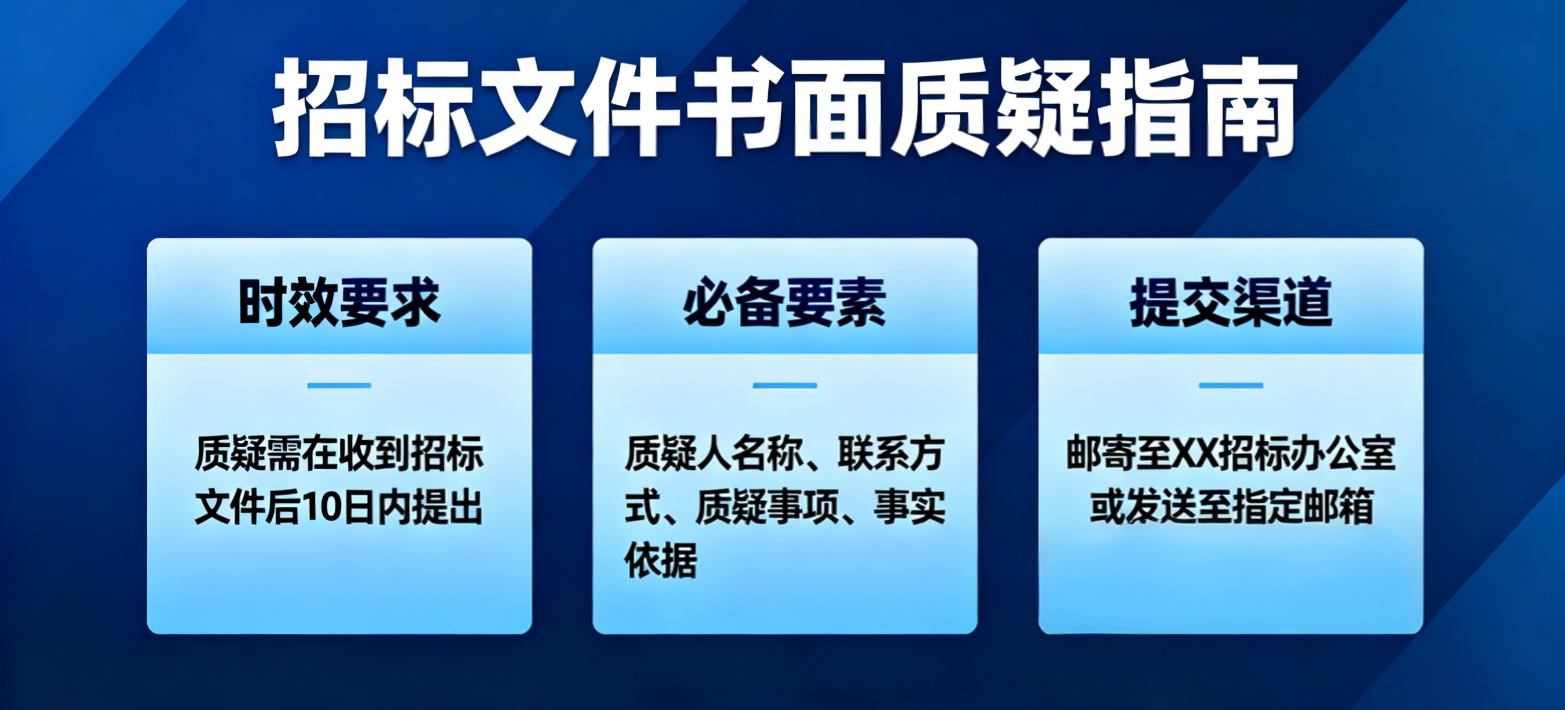 招标文件书面质疑指南

时效要求

质疑需在收到招标文件后10日内提出

必备要素

质疑人名称、联系方式、质疑事项、事实依据

提交渠道

邮寄至XX招标办公室或发送至指定邮箱